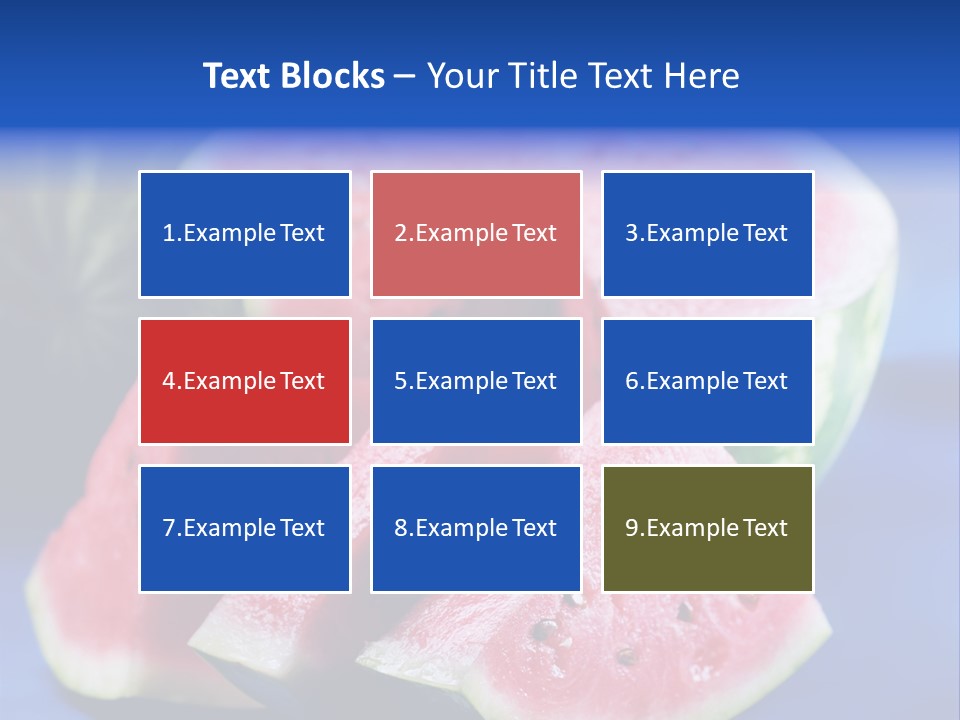 Text Blocks – Your Title Text Here

1.Example Text

2.Example Text

3.Example Text

4.Example Text

5.Example Text

6.Example Text

7.Example Text

8.Example Text

9.Example Text